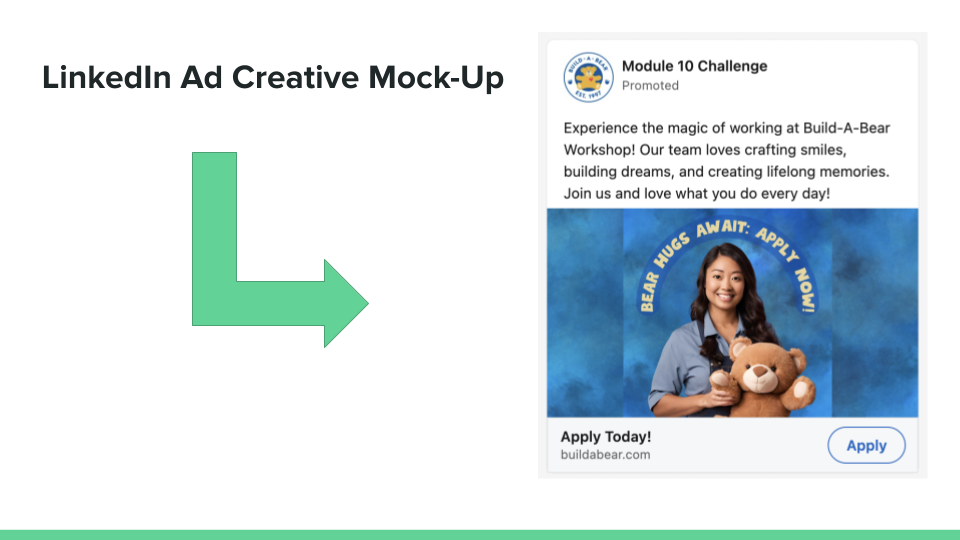 LinkedIn Ad Creative Mock-Up

BUILD-A-BEAR EST. 1997

Module 10 Challenge
Promoted

Experience the magic of working at Build-A-Bear Workshop! Our team loves crafting smiles, building dreams, and creating lifelong memories. Join us and love what you do every day!

BEAR HUGS AWAIT: APPLY NOW!

Apply Today!
buildabear.com

Apply